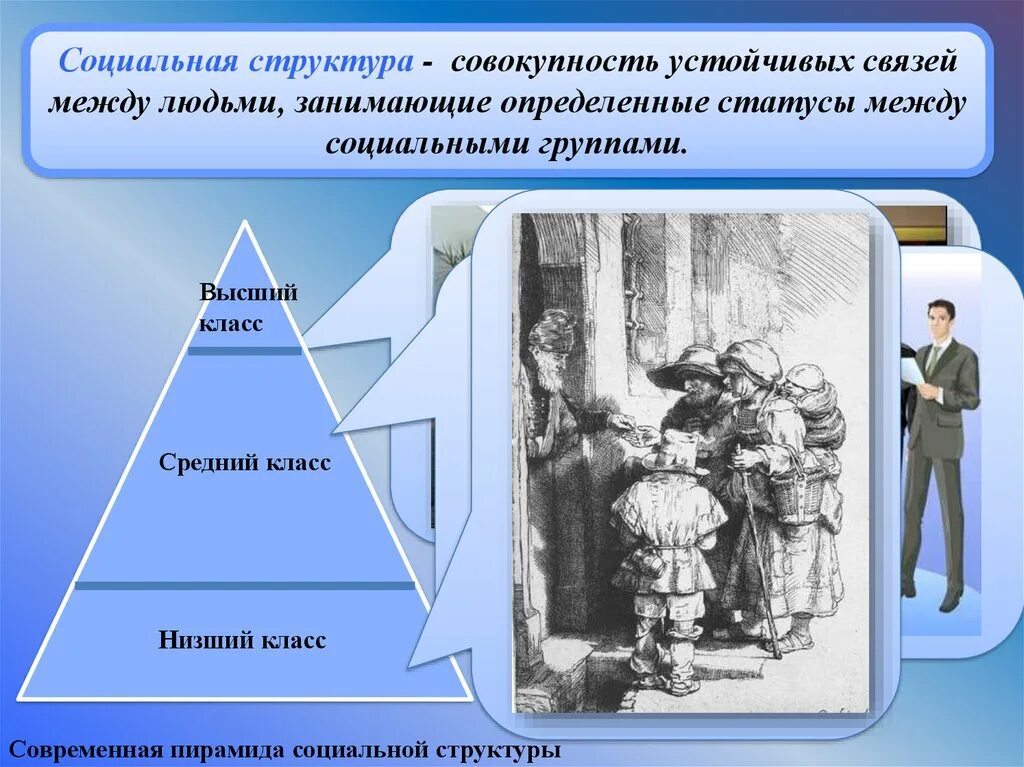 Социальная структура - совокупность устойчивых связей между людьми, занимающие определенные статусы между социальными группами.

Высший класс

Средний класс

Низший класс

Современная пирамида социальной структуры